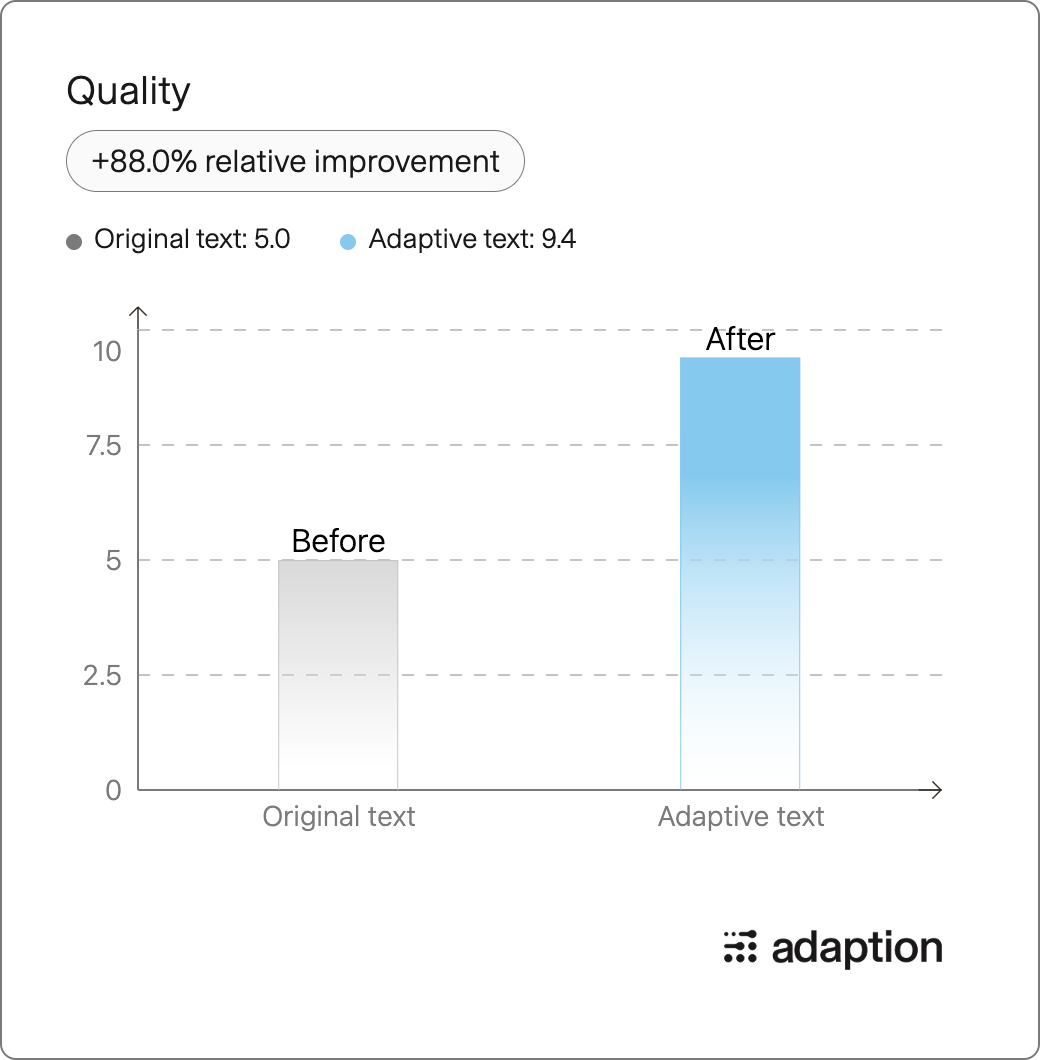 Quality

+88.0% relative improvement

Original text: 5.0 Adaptive text: 9.4

10
7.5
5
2.5
0

After

Before

Original text

Adaptive text

adaption